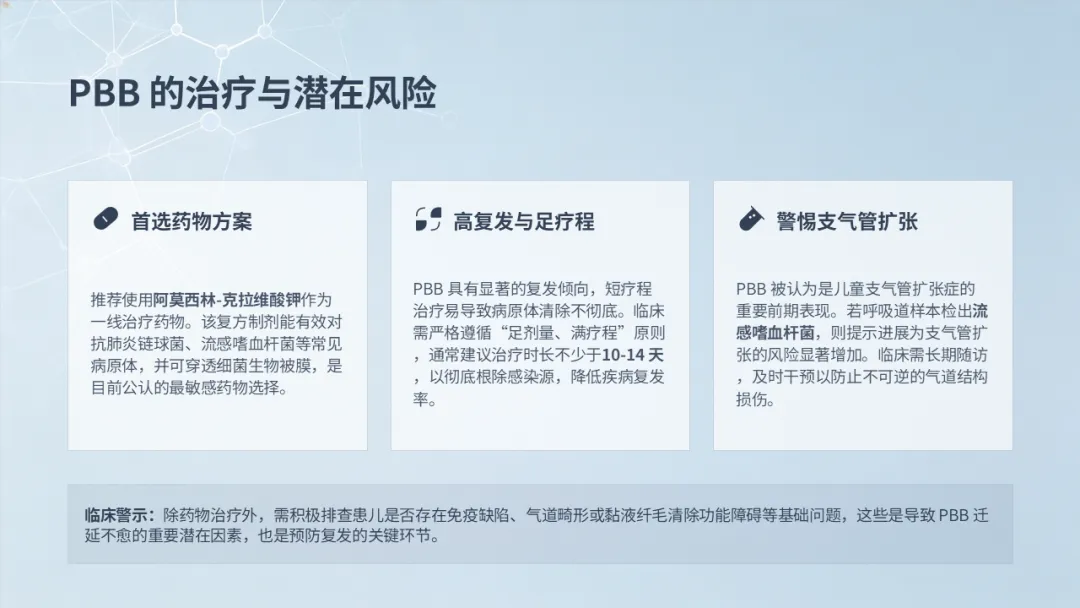 PBB 的治疗与潜在风险

首选药物方案

推荐使用阿莫西林-克拉维酸钾作为一线治疗药物。该复方制剂能有效对抗肺炎链球菌、流感嗜血杆菌等常见病原体，并可穿透细菌生物被膜，是目前公认的最敏感药物选择。

高复发与足疗程

PBB 具有显著的复发倾向，短疗程治疗易导致病原体清除不彻底。临床需严格遵循“足剂量、满疗程”原则，通常建议治疗时长不少于10-14 天，以彻底根除感染源，降低疾病复发率。

警惕支气管扩张

PBB 被认为是儿童支气管扩张症的重要前期表现。若呼吸道样本检出流感嗜血杆菌，则提示进展为支气管扩张的风险显著增加。临床需长期随访，及时干预以防止不可逆的气道结构损伤。

临床警示：除药物治疗外，需积极排查患儿是否存在免疫缺陷、气道畸形或黏液纤毛清除功能障碍等基础问题，这些是导致 PBB 迁延不愈的重要潜在因素，也是预防复发的关键环节。